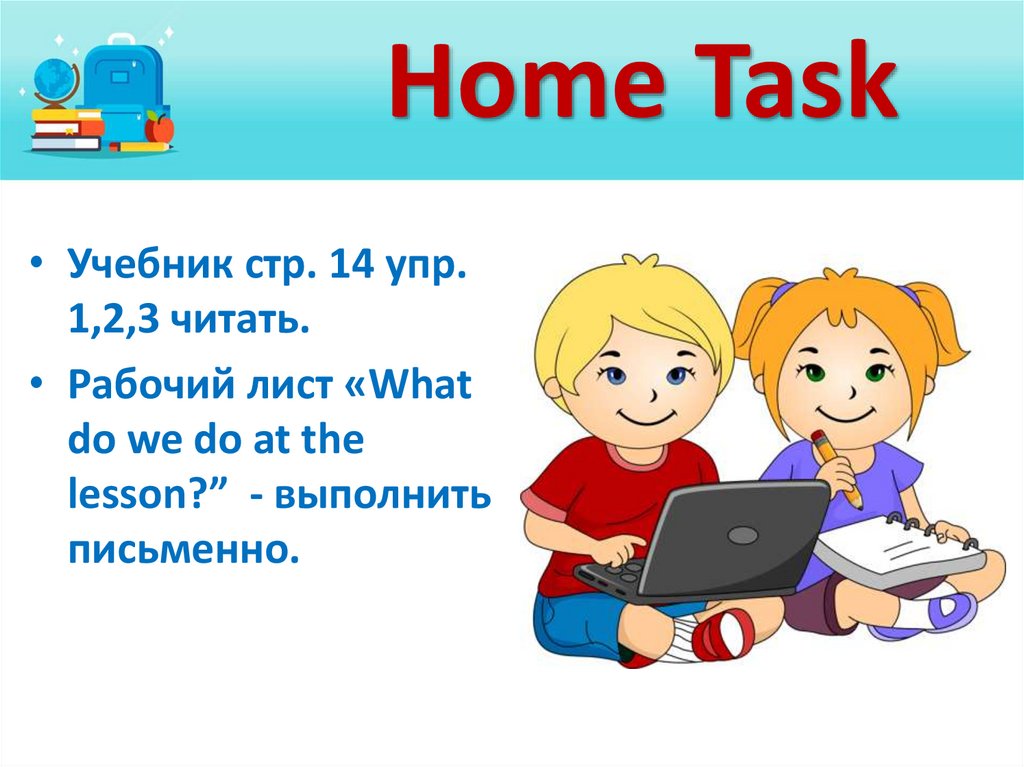 Home Task

• Учебник стр. 14 упр. 1,2,3 читать.

• Рабочий лист «What do we do at the lesson?”  - выполнить письменно.